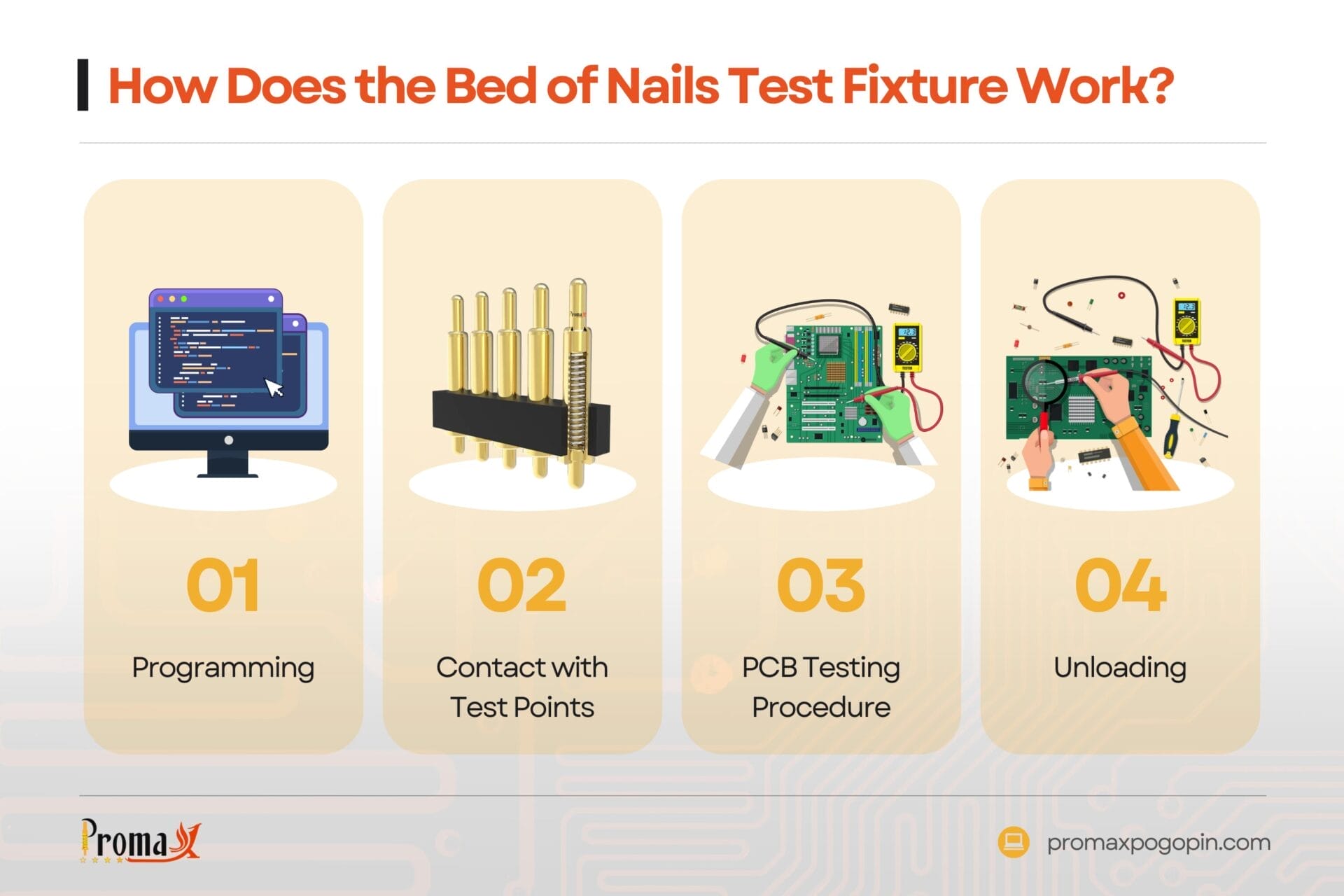 How Does the Bed of Nails Test Fixture Work?

01
Programming

02
Contact with Test Points

03
PCB Testing Procedure

04
Unloading

Promax

promaxpogopin.com